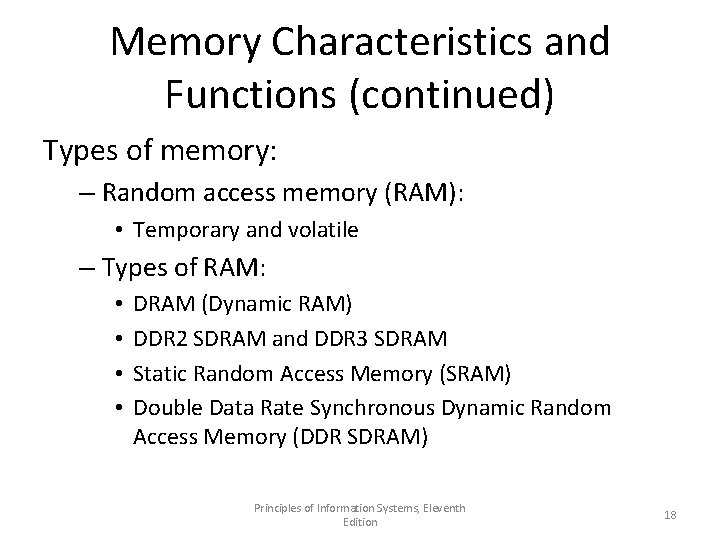 Memory Characteristics and Functions (continued)

Types of memory:

– Random access memory (RAM):

• Temporary and volatile

– Types of RAM:

• DRAM (Dynamic RAM)

• DDR2 SDRAM and DDR3 SDRAM

• Static Random Access Memory (SRAM)

• Double Data Rate Synchronous Dynamic Random Access Memory (DDR SDRAM)

Principles of Information Systems, Eleventh Edition

18